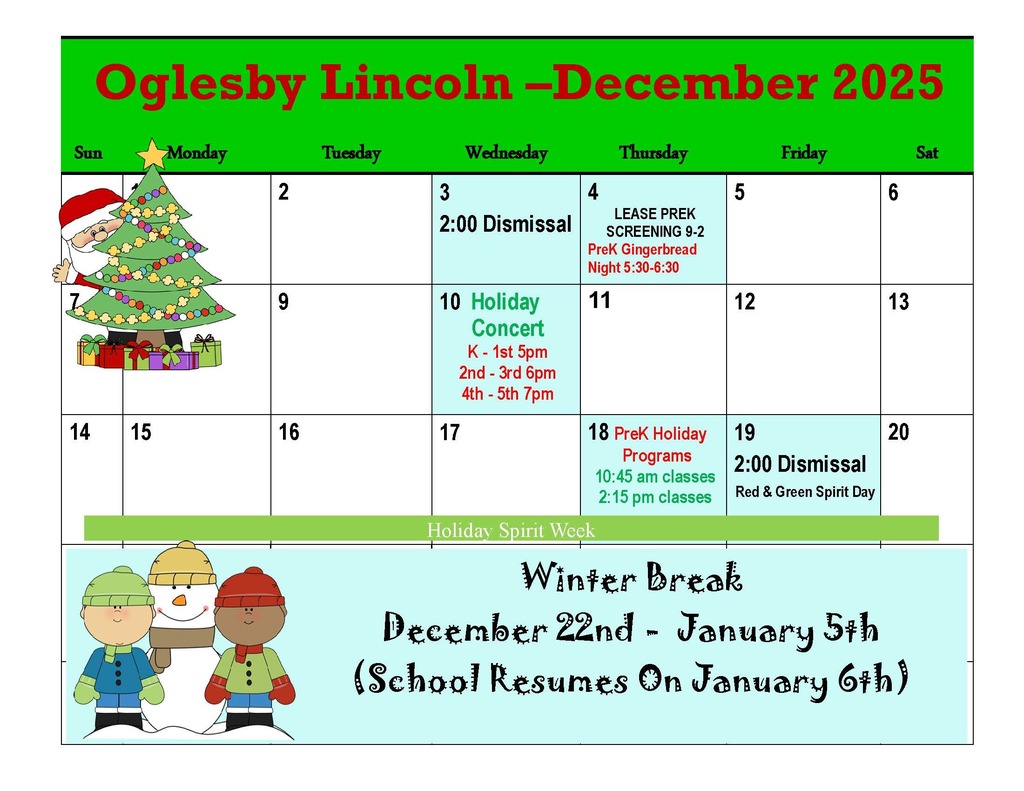 Oglesby Lincoln –December 2025

| Sun | Monday | Tuesday | Wednesday | Thursday | Friday | Sat |
|---|---|---|---|---|---|---|
| | 1 | 2 | 3 2:00 Dismissal | 4 LEASE PREK SCREENING 9-2 PreK Gingerbread Night 5:30-6:30 | 5 | 6 |
| 7 | | 9 | 10 Holiday Concert K - 1st 5pm 2nd - 3rd 6pm 4th - 5th 7pm | 11 | 12 | 13 |
| 14 | 15 | 16 | 17 | 18 PreK Holiday Programs 10:45 am classes 2:15 pm classes | 19 2:00 Dismissal Red & Green Spirit Day | 20 |

Holiday Spirit Week

Winter Break
December 22nd - January 5th
(School Resumes On January 6th)